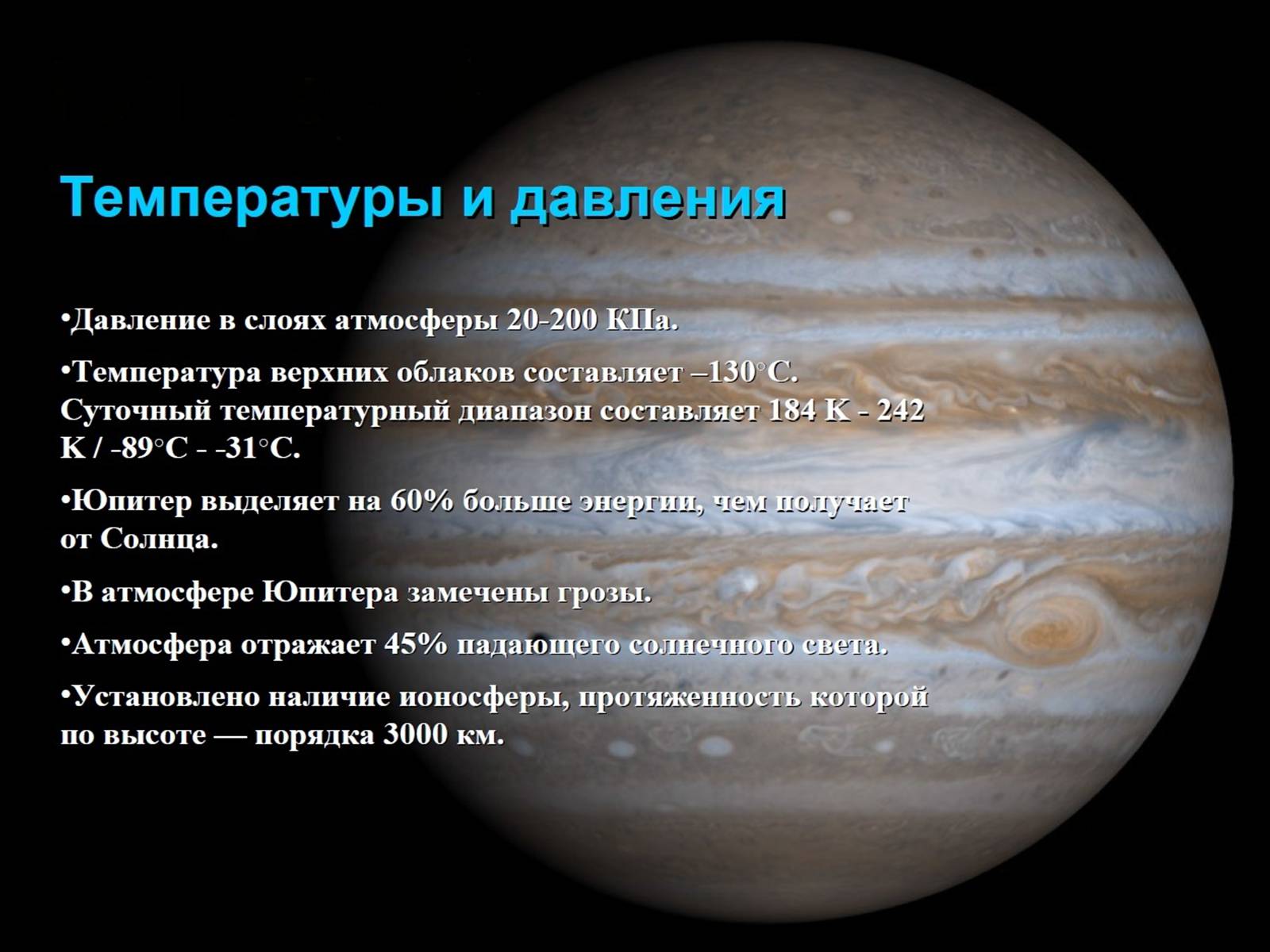 Температуры и давления

•Давление в слоях атмосферы 20-200 КПа.

•Температура верхних облаков составляет –130°С. Суточный температурный диапазон составляет 184 K - 242 K / -89°C - -31°C.

•Юпитер выделяет на 60% больше энергии, чем получает от Солнца.

•В атмосфере Юпитера замечены грозы.

•Атмосфера отражает 45% падающего солнечного света.

•Установлено наличие ионосферы, протяженность которой по высоте — порядка 3000 км.